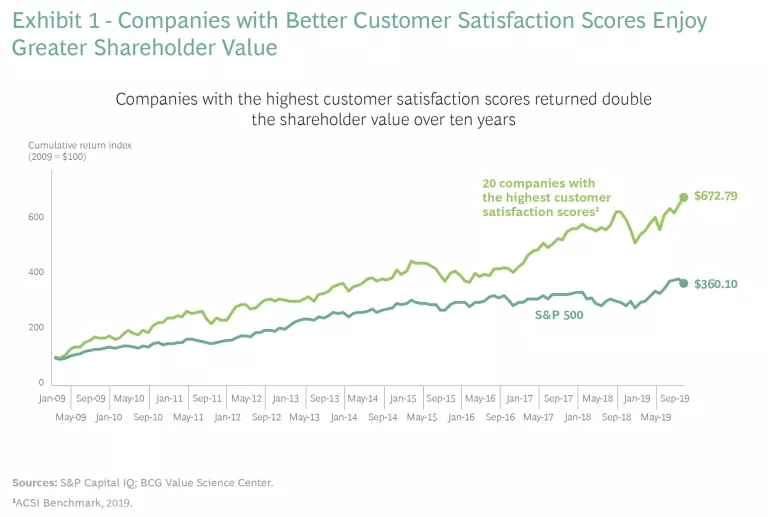 Exhibit 1 - Companies with Better Customer Satisfaction Scores Enjoy Greater Shareholder Value

Companies with the highest customer satisfaction scores returned double the shareholder value over ten years

Cumulative return index
(2009 = $100)

600
400
200
0

20 companies with the highest customer satisfaction scores¹

$672.79

$360.10

S&P 500

Jan-09 Sep-09 May-10 Jan-11 Sep-11 May-12 Jan-13 Sep-13 May-14 Jan-15 Sep-15 May-16 Jan-17 Sep-17 May-18 Jan-19 Sep-19

May-09 Jan-10 Sep-10 May-11 Jan-12 Sep-12 May-13 Jan-14 Sep-14 May-15 Jan-16 Sep-16 May-17 Jan-18 Sep-18 May-19

Sources: S&P Capital IQ; BCG Value Science Center.

¹ACSI Benchmark, 2019.